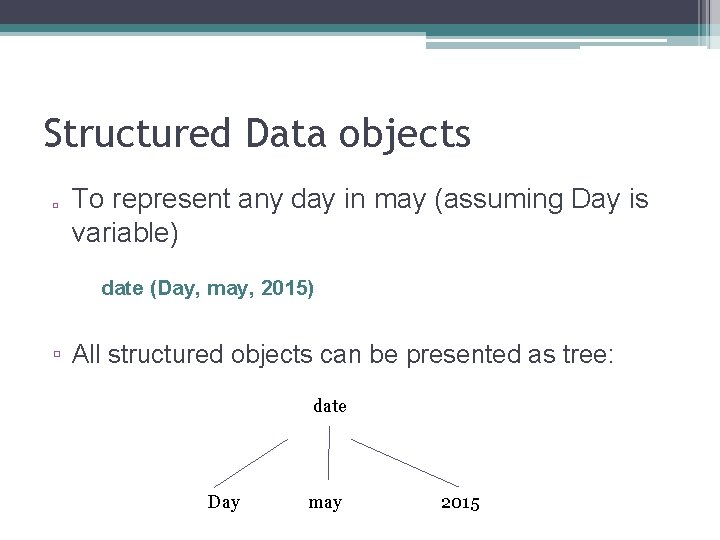 Structured Data objects

▫ To represent any day in may (assuming Day is variable)

date (Day, may, 2015)

▫ All structured objects can be presented as tree:

date

Day may 2015